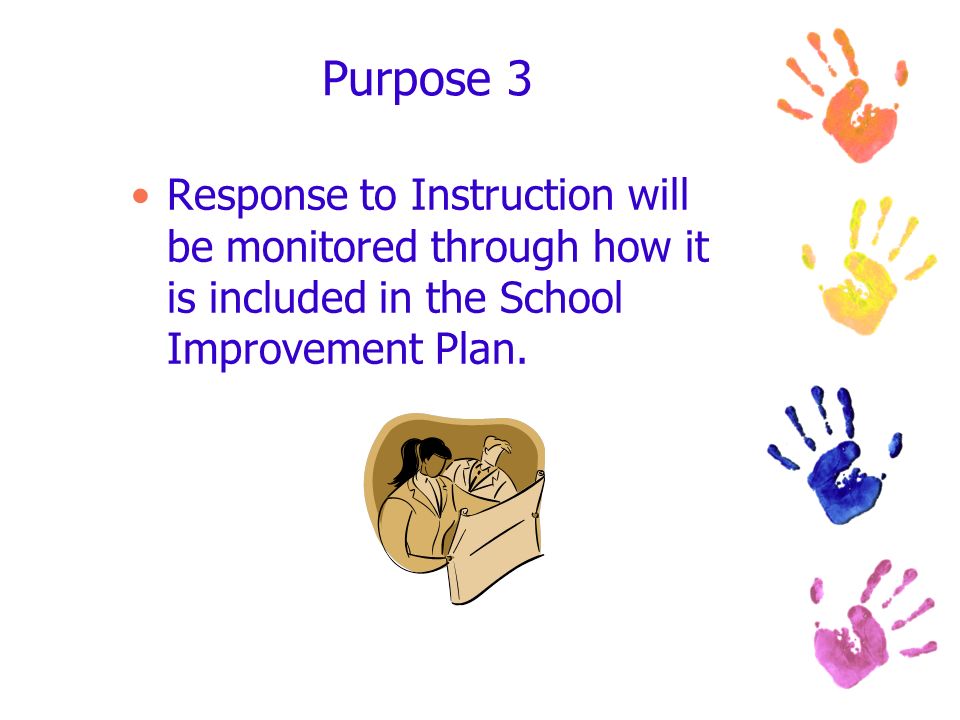 Purpose 3

• Response to Instruction will be monitored through how it is included in the School Improvement Plan.